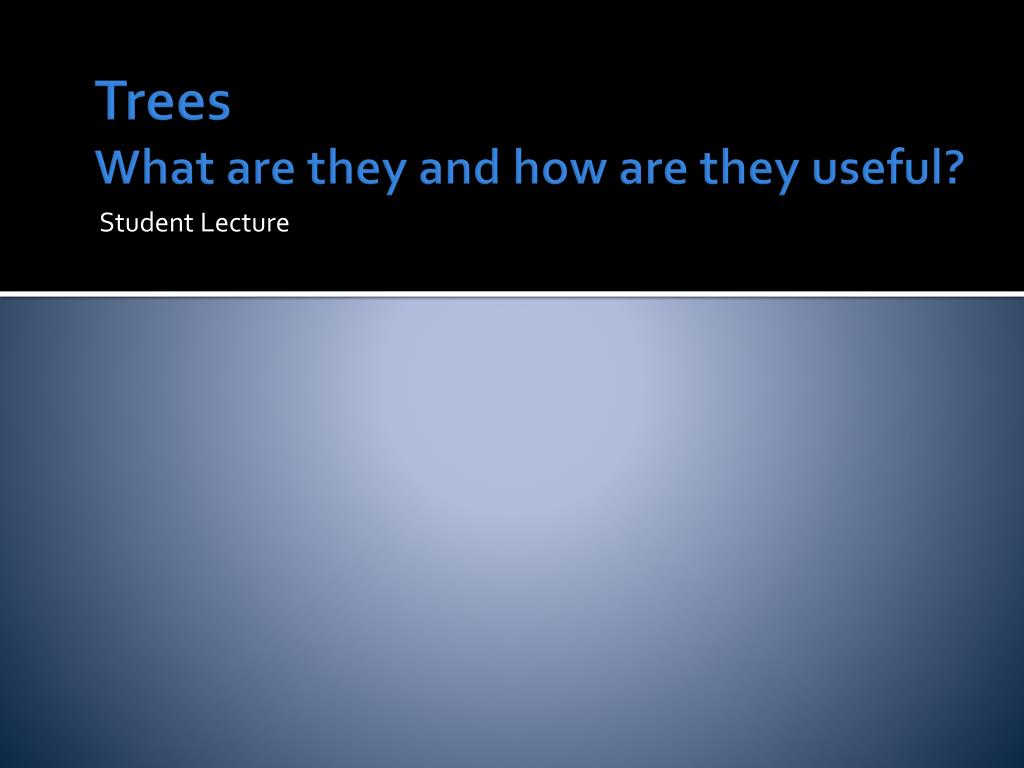 Trees
What are they and how are they useful?

Student Lecture